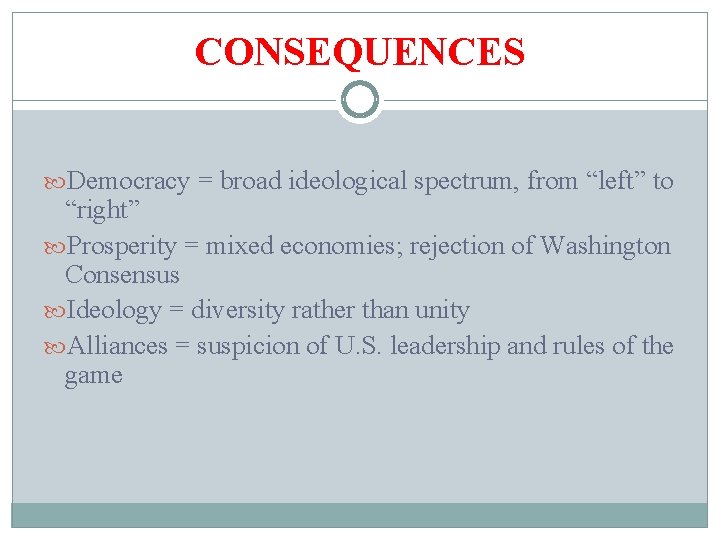 CONSEQUENCES

Democracy = broad ideological spectrum, from “left” to “right”

Prosperity = mixed economies; rejection of Washington Consensus

Ideology = diversity rather than unity

Alliances = suspicion of U.S. leadership and rules of the game